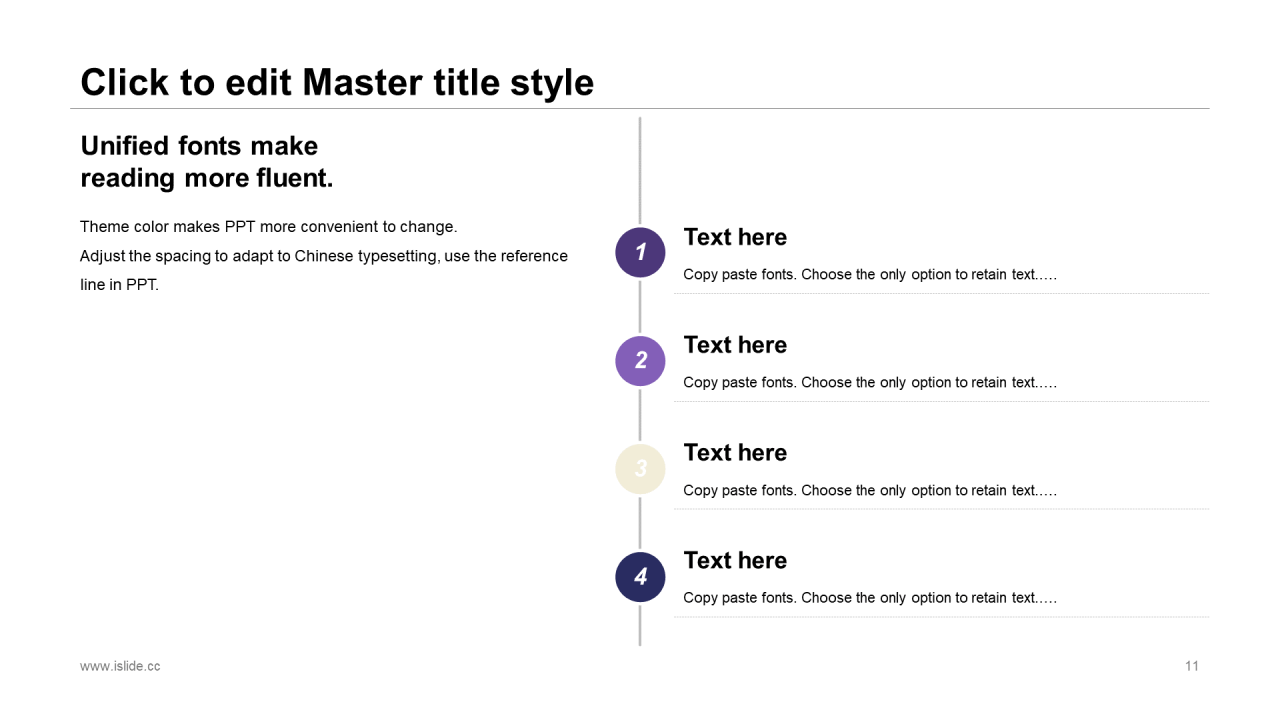 Click to edit Master title style

Unified fonts make reading more fluent.

Theme color makes PPT more convenient to change.
Adjust the spacing to adapt to Chinese typesetting, use the reference line in PPT.

1
Text here
Copy paste fonts. Choose the only option to retain text.….

2
Text here
Copy paste fonts. Choose the only option to retain text.….

3
Text here
Copy paste fonts. Choose the only option to retain text.….

4
Text here
Copy paste fonts. Choose the only option to retain text.….

www.islide.cc

11